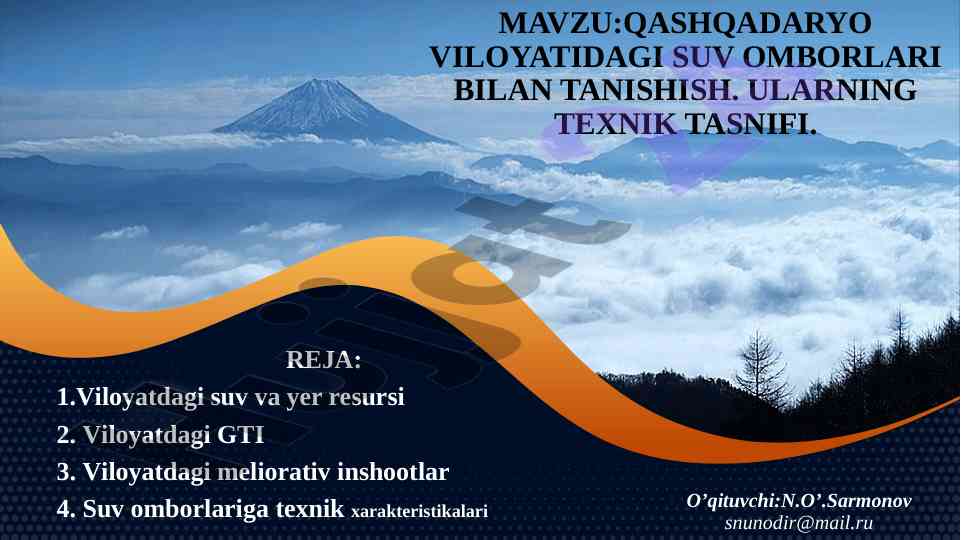 MAVZU:QASHQADARYO VILOYATIDAGI SUV OMBORLARI BILAN TANISHISH. ULARNING TEXNIK TASNIFI.

REJA:

1.Viloyatdagi suv va yer resursi

2. Viloyatdagi GTI

3. Viloyatdagi meliorativ inshootlar

4. Suv omborlariga texnik xarakteristikalari

O’qituvchi:N.O’.Sarmonov
snunodir@mail.ru